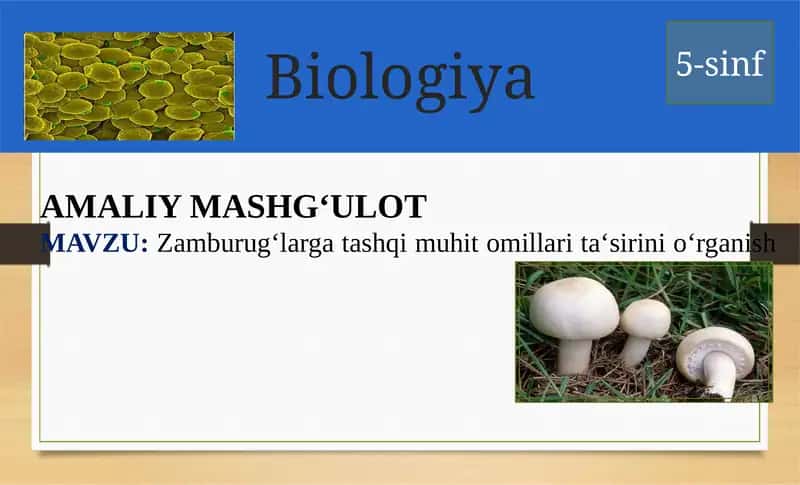 Biologiya

5-sinf

AMALIY MASHG‘ULOT

MAVZU: Zamburug‘larga tashqi muhit omillari ta‘sirini o‘rganish